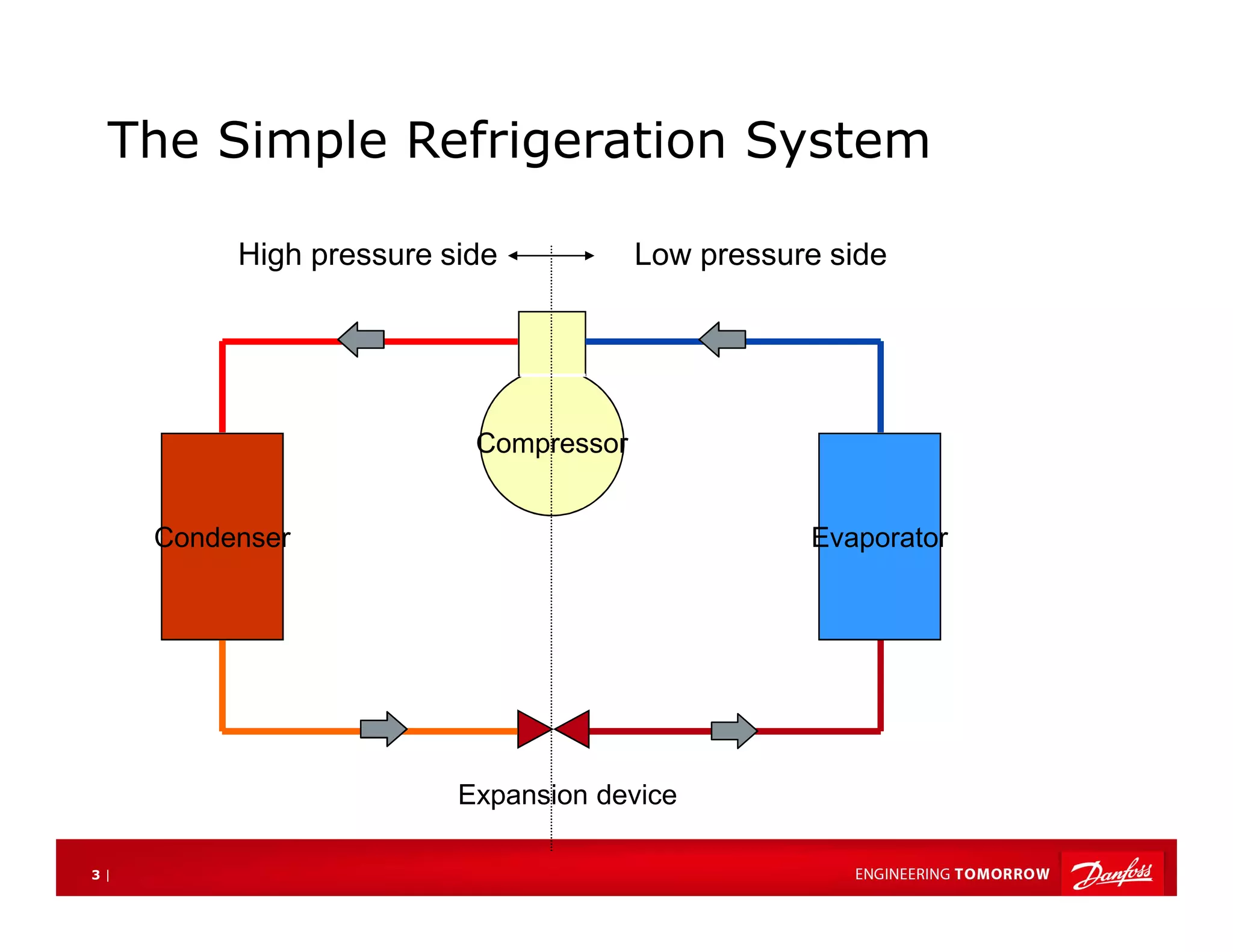 The Simple Refrigeration System

High pressure side Low pressure side

Compressor

Condenser

Evaporator

Expansion device

3 |

ENGINEERING TOMORROW

Danfoss